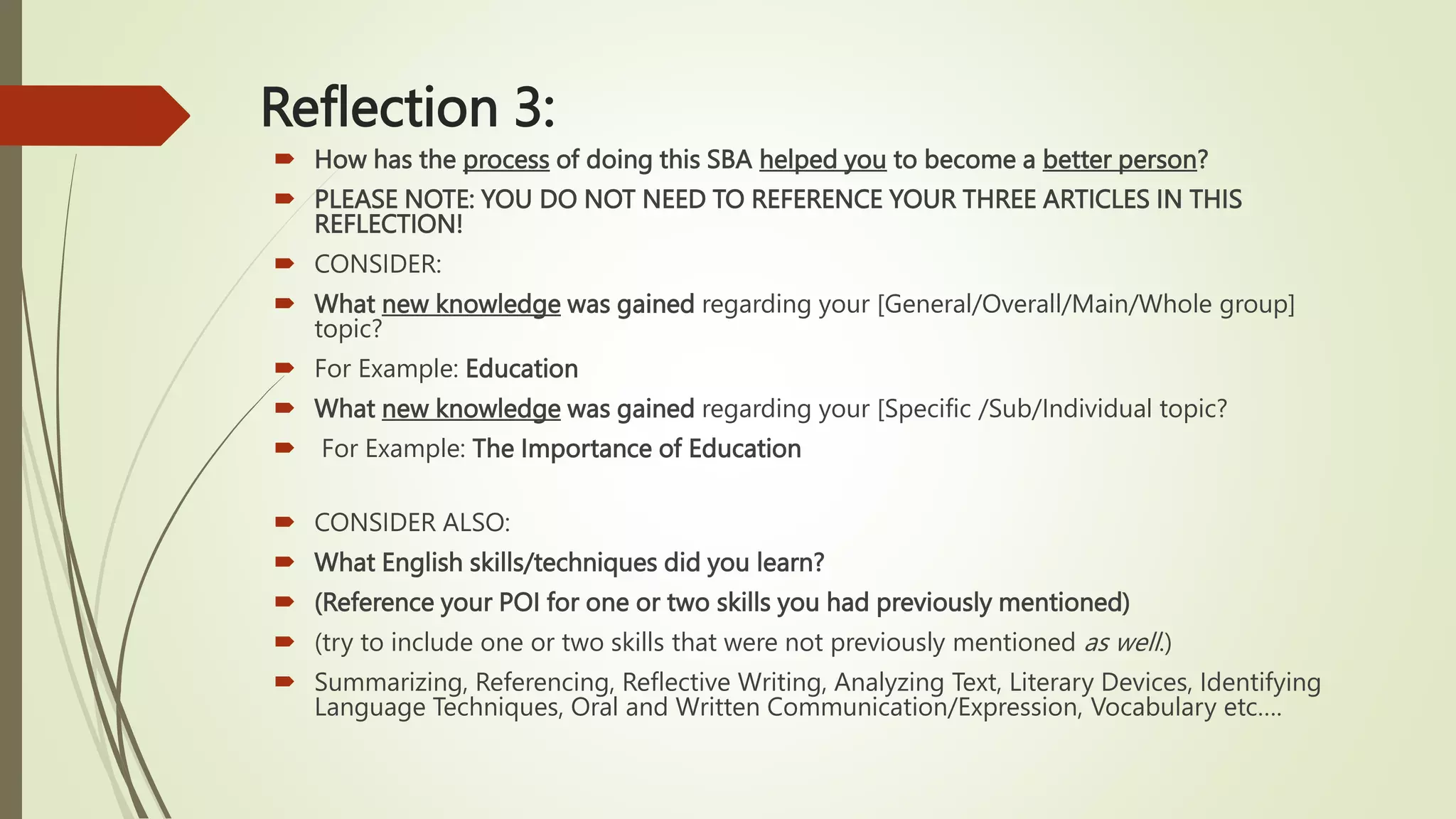 Reflection 3:

How has the process of doing this SBA helped you to become a better person?

PLEASE NOTE: YOU DO NOT NEED TO REFERENCE YOUR THREE ARTICLES IN THIS REFLECTION!

CONSIDER:

What new knowledge was gained regarding your [General/Overall/Main/Whole group] topic?

For Example: Education

What new knowledge was gained regarding your [Specific /Sub/Individual topic?

For Example: The Importance of Education

CONSIDER ALSO:

What English skills/techniques did you learn?

(Reference your POI for one or two skills you had previously mentioned)

(try to include one or two skills that were not previously mentioned as well.)

Summarizing, Referencing, Reflective Writing, Analyzing Text, Literary Devices, Identifying Language Techniques, Oral and Written Communication/Expression, Vocabulary etc….